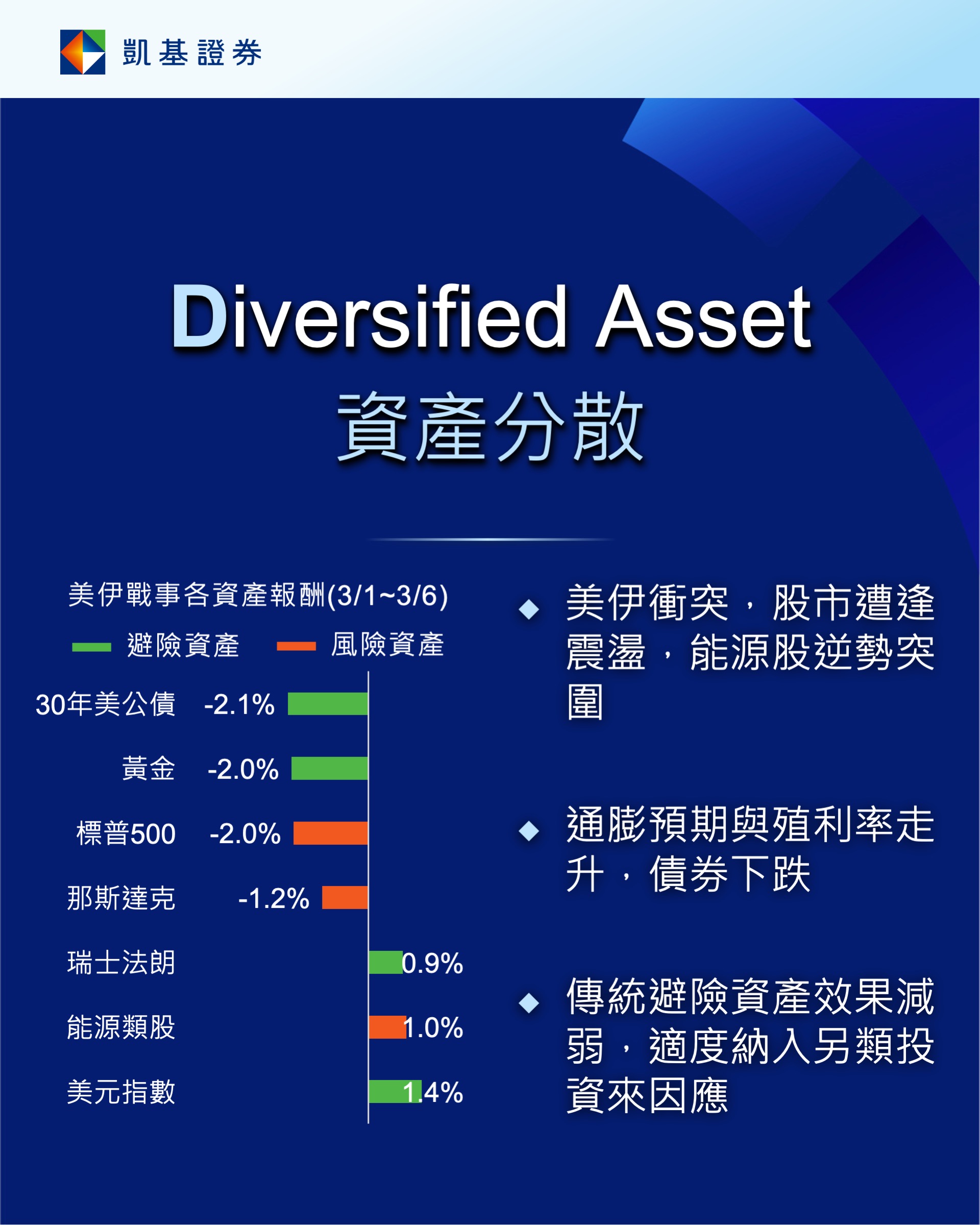 凱基證券

Diversified Asset
資產分散

美伊戰事各資產報酬(3/1~3/6)
避險資產 風險資產

30年美公債 -2.1%
黃金 -2.0%
標普500 -2.0%
那斯達克 -1.2%
瑞士法朗 0.9%
能源類股 1.0%
美元指數 1.4%

◆ 美伊衝突，股市遭逢震盪，能源股逆勢突圍

◆ 通膨預期與殖利率走升，債券下跌

◆ 傳統避險資產效果減弱，適度納入另類投資來因應